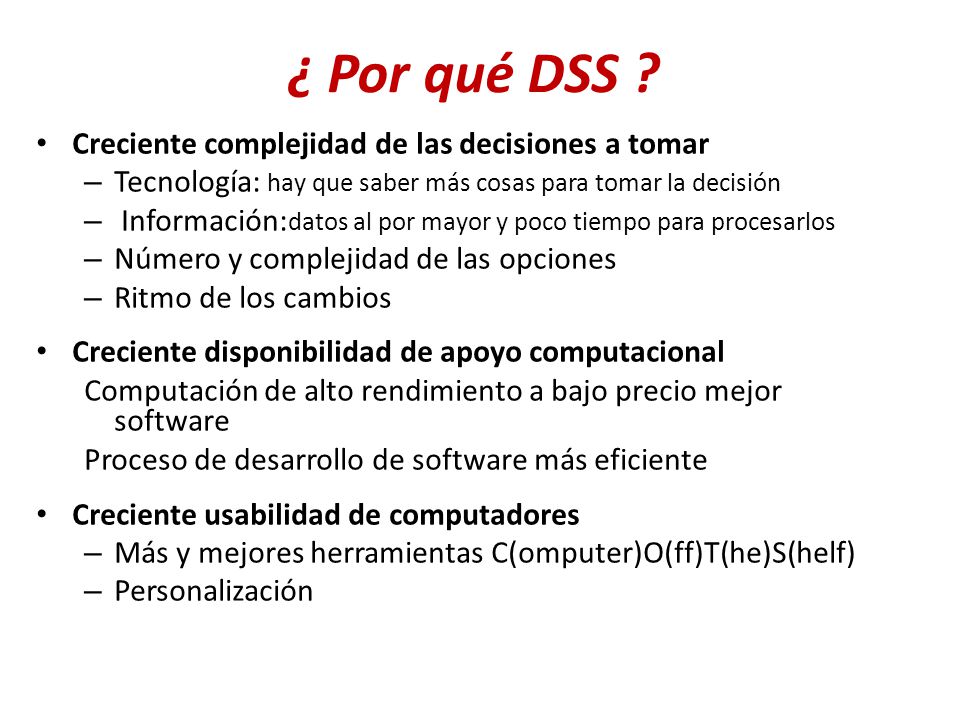 ¿ Por qué DSS ?

• Creciente complejidad de las decisiones a tomar
– Tecnología: hay que saber más cosas para tomar la decisión
– Información:datos al por mayor y poco tiempo para procesarlos
– Número y complejidad de las opciones
– Ritmo de los cambios

• Creciente disponibilidad de apoyo computacional
Computación de alto rendimiento a bajo precio mejor software
Proceso de desarrollo de software más eficiente

• Creciente usabilidad de computadores
– Más y mejores herramientas C(omputer)O(ff)T(he)S(helf)
– Personalización